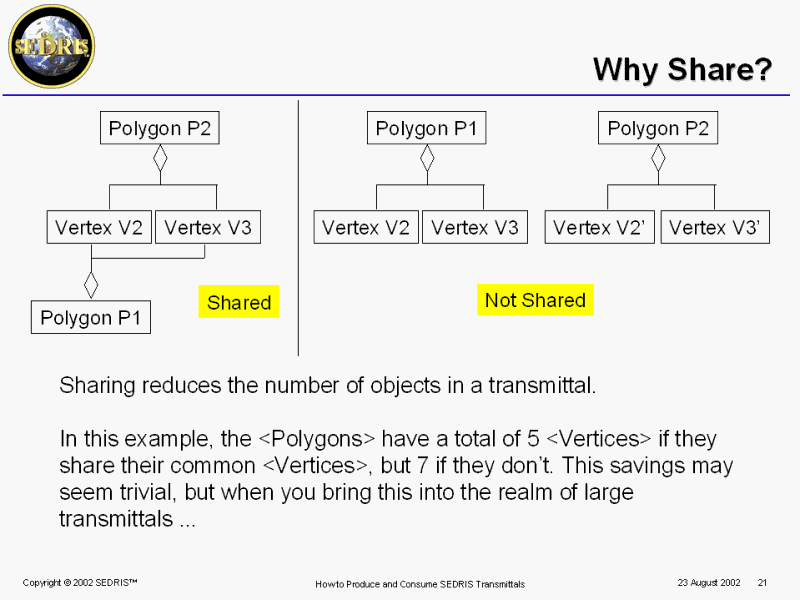 SEDRIS

Why Share?

Polygon P2

Vertex V2

Vertex V3

Polygon P1

Shared

Polygon P1

Vertex V2

Vertex V3

Polygon P2

Vertex V2'

Vertex V3'

Not Shared

Sharing reduces the number of objects in a transmittal.

In this example, the <Polygons> have a total of 5 <Vertices> if they share their common <Vertices>, but 7 if they don't. This savings may seem trivial, but when you bring this into the realm of large transmittals ...

Copyright © 2002 SEDRIS™

How to Produce and Consume SEDRIS Transmittals

23 August 2002

21